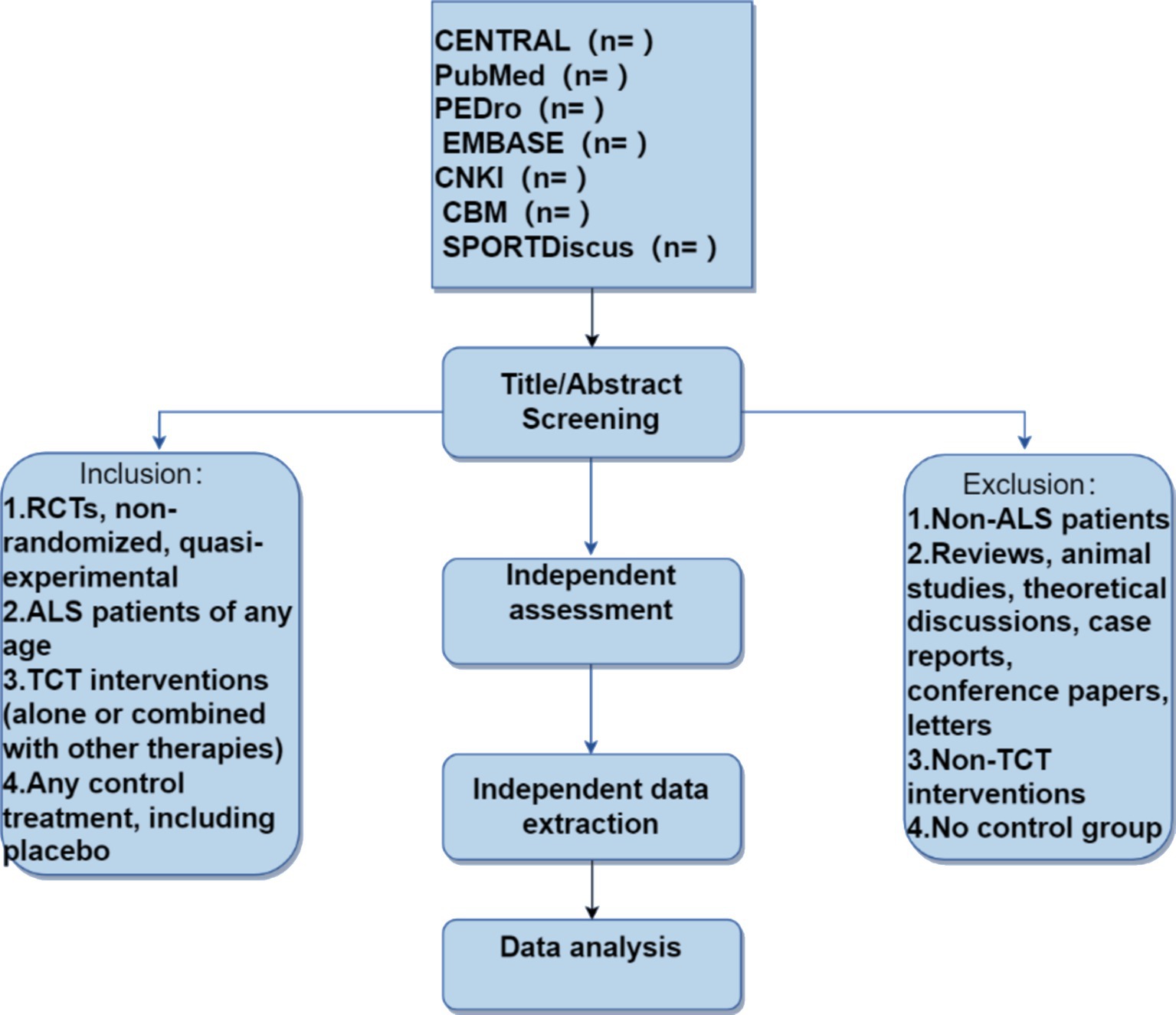 CENTRAL (n= )
PubMed (n= )
PEDro (n= )
EMBASE (n= )
CNKI (n= )
CBM (n= )
SPORTDiscus (n= )

Title/Abstract Screening

Inclusion:
1.RCTs, non-randomized, quasi-experimental
2.ALS patients of any age
3.TCT interventions (alone or combined with other therapies)
4.Any control treatment, including placebo

Exclusion:
1.Non-ALS patients
2.Reviews, animal studies, theoretical discussions, case reports, conference papers, letters
3.Non-TCT interventions
4.No control group

Independent assessment

Independent data extraction

Data analysis